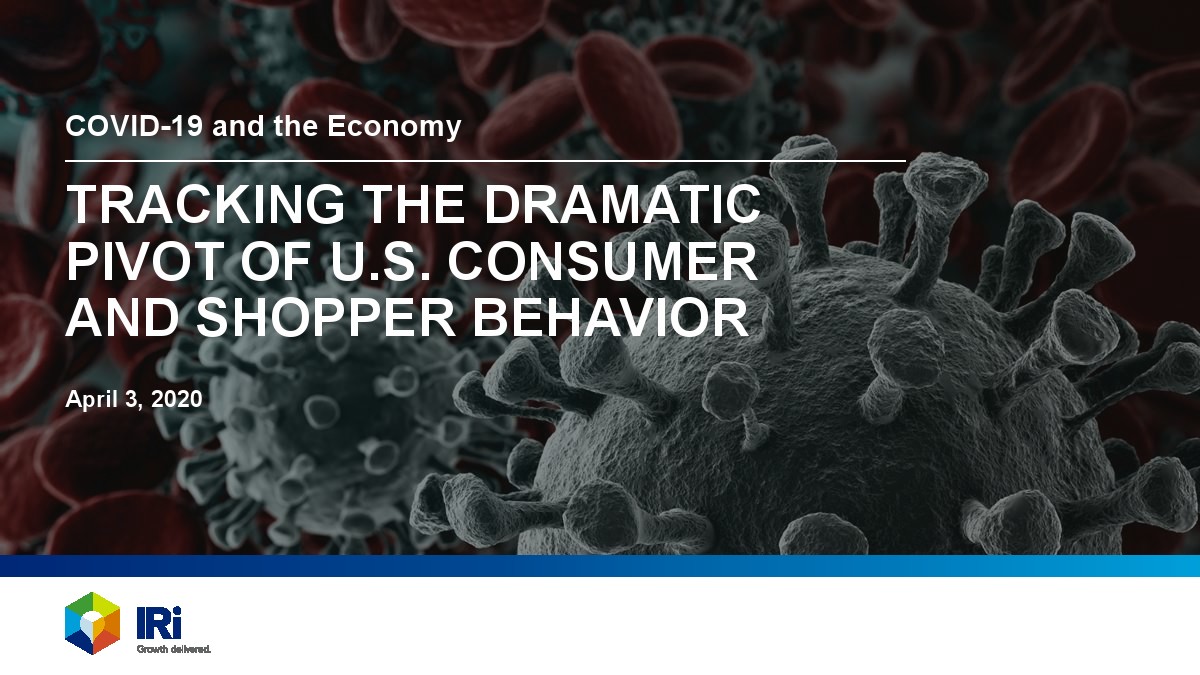 COVID-19 and the Economy

TRACKING THE DRAMATIC PIVOT OF U.S. CONSUMER AND SHOPPER BEHAVIOR

April 3, 2020

IRi
Growth delivered.